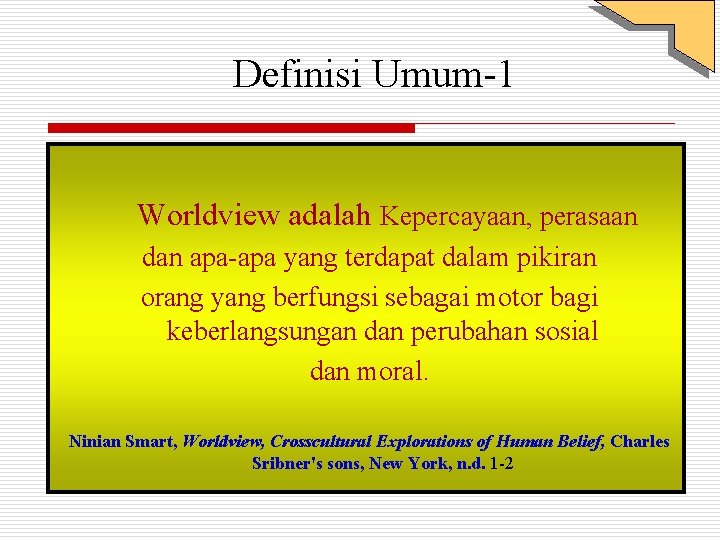 Definisi Umum-1

Worldview adalah Kepercayaan, perasaan dan apa-apa yang terdapat dalam pikiran orang yang berfungsi sebagai motor bagi keberlangsungan dan perubahan sosial dan moral.

Ninian Smart, Worldview, Crosscultural Explorations of Human Belief, Charles Sribner's sons, New York, n.d. 1-2